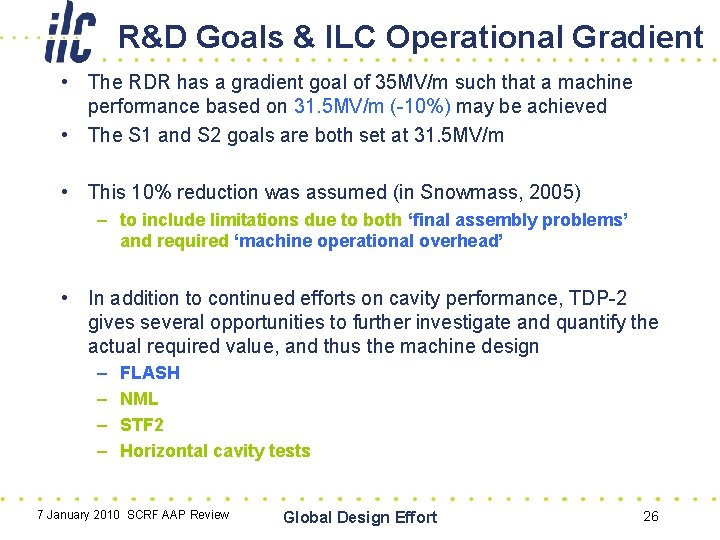 ilc R&D Goals & ILC Operational Gradient

• The RDR has a gradient goal of 35MV/m such that a machine performance based on 31.5MV/m (-10%) may be achieved
• The S1 and S2 goals are both set at 31.5MV/m

• This 10% reduction was assumed (in Snowmass, 2005)
– to include limitations due to both ‘final assembly problems’ and required ‘machine operational overhead’

• In addition to continued efforts on cavity performance, TDP-2 gives several opportunities to further investigate and quantify the actual required value, and thus the machine design
– FLASH
– NML
– STF2
– Horizontal cavity tests

7 January 2010 SCRF AAP Review

Global Design Effort

26